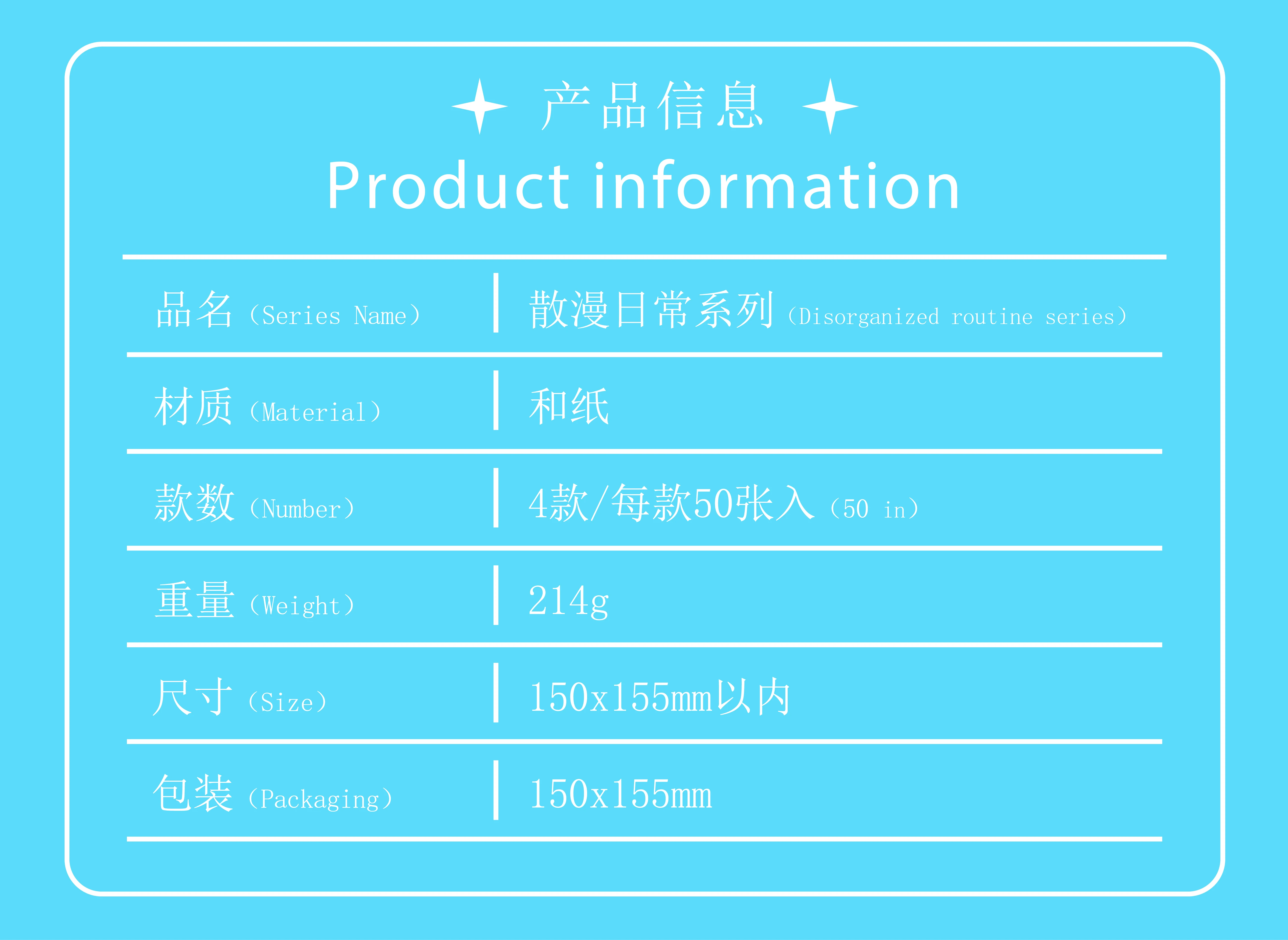 产品信息
Product information

| | |
|---|---|
| 品名（Series Name） | 散漫日常系列（Disorganized routine series） |
| 材质（Material） | 和纸 |
| 款数（Number） | 4款/每款50张入（50 in） |
| 重量（Weight） | 214g |
| 尺寸（Size） | 150x155mm以内 |
| 包装（Packaging） | 150x155mm |